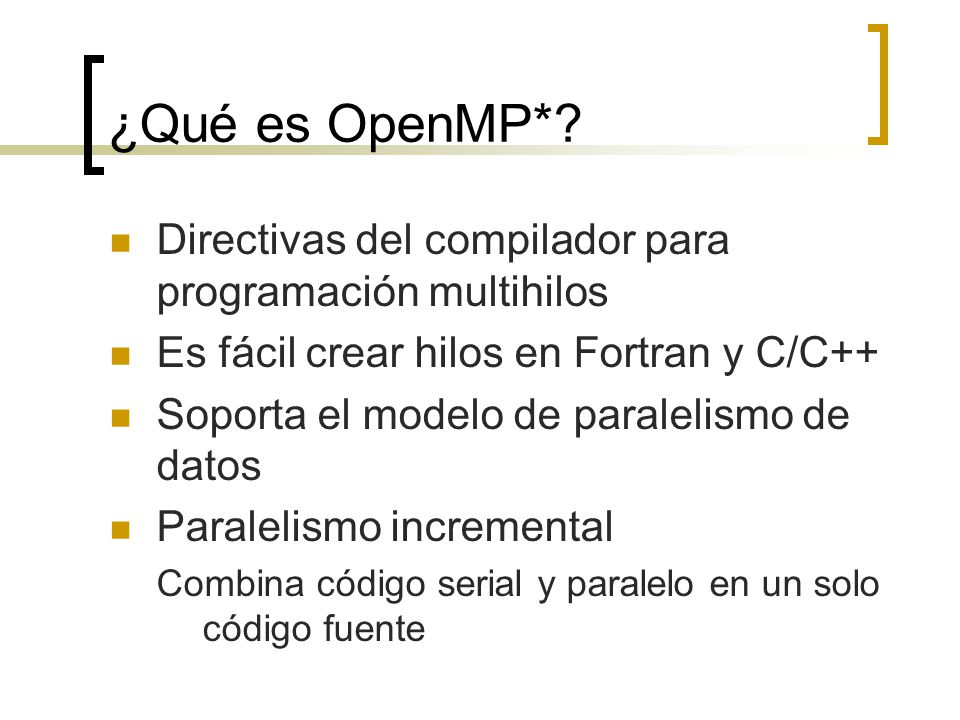 ¿Qué es OpenMP*?

- Directivas del compilador para programación multihilos
- Es fácil crear hilos en Fortran y C/C++
- Soporta el modelo de paralelismo de datos
- Paralelismo incremental

Combina código serial y paralelo en un solo código fuente